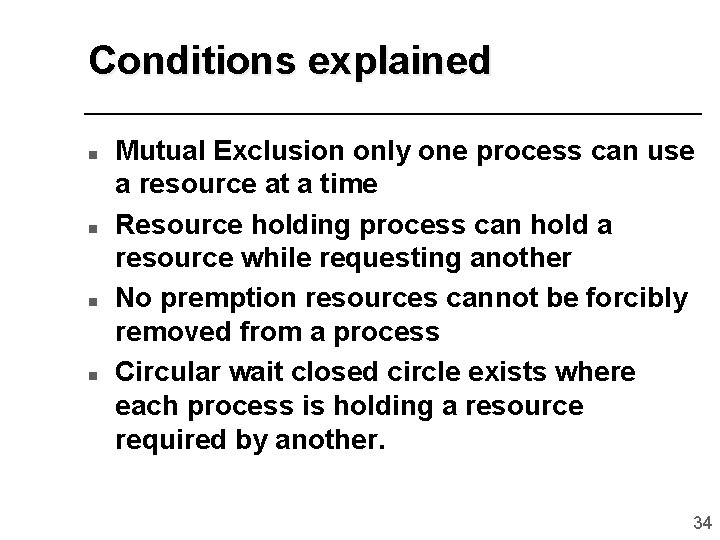 Conditions explained

- Mutual Exclusion only one process can use a resource at a time
- Resource holding process can hold a resource while requesting another
- No premption resources cannot be forcibly removed from a process
- Circular wait closed circle exists where each process is holding a resource required by another.

34